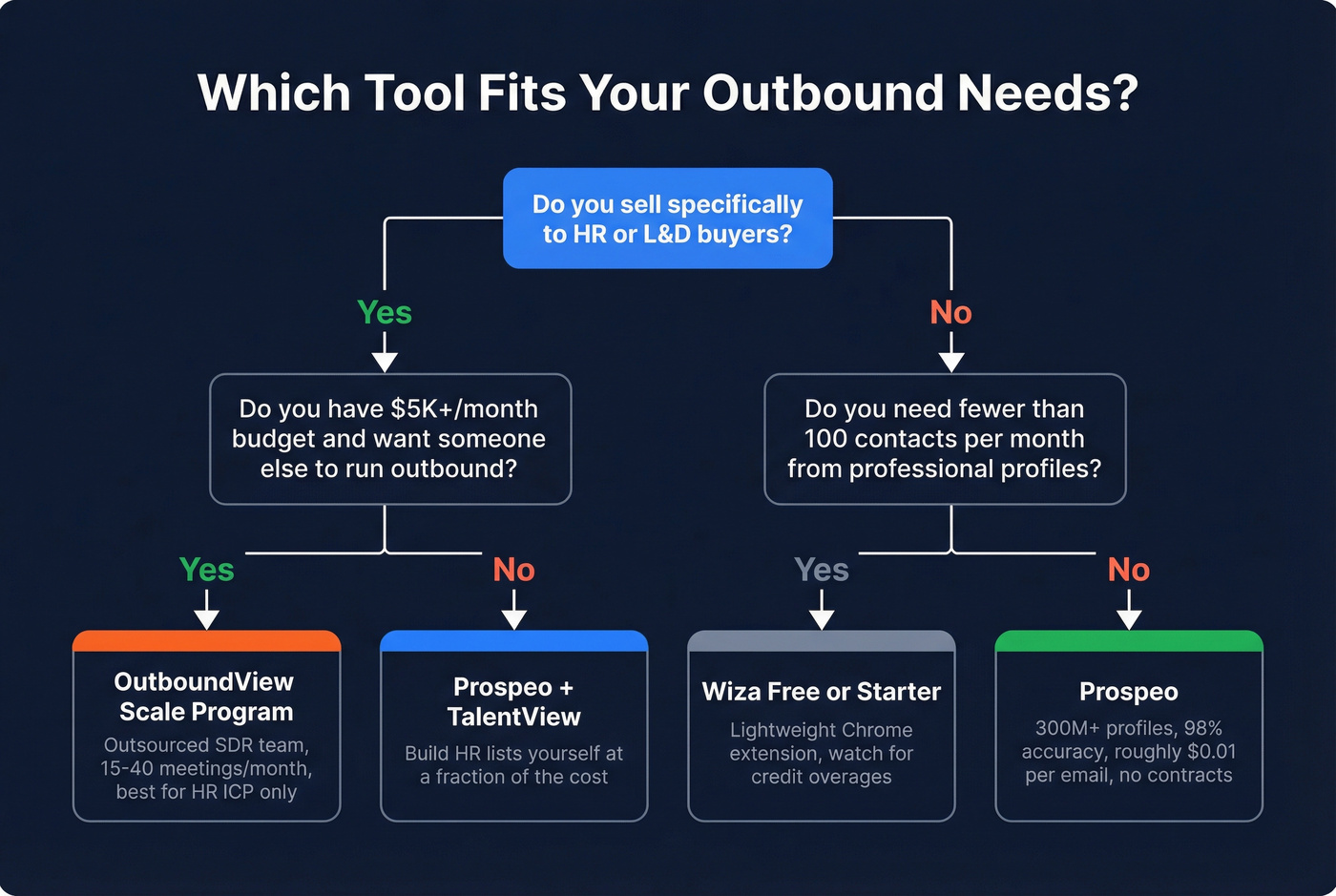 Which Tool Fits Your Outbound Needs?

Do you sell specifically to HR or L&D buyers?

Yes

No

Do you have \$5K+/month budget and want someone else to run outbound?

Do you need fewer than 100 contacts per month from professional profiles?

Yes

No

Yes

No

OutboundView Scale Program

Outsourced SDR team, 15-40 meetings/month, best for HR ICP only

Prospeo + TalentView

Build HR lists yourself at a fraction of the cost

Wiza Free or Starter

Lightweight Chrome extension, watch for credit overages

Prospeo

300M+ profiles, 98% accuracy, roughly \$0.01 per email, no contracts